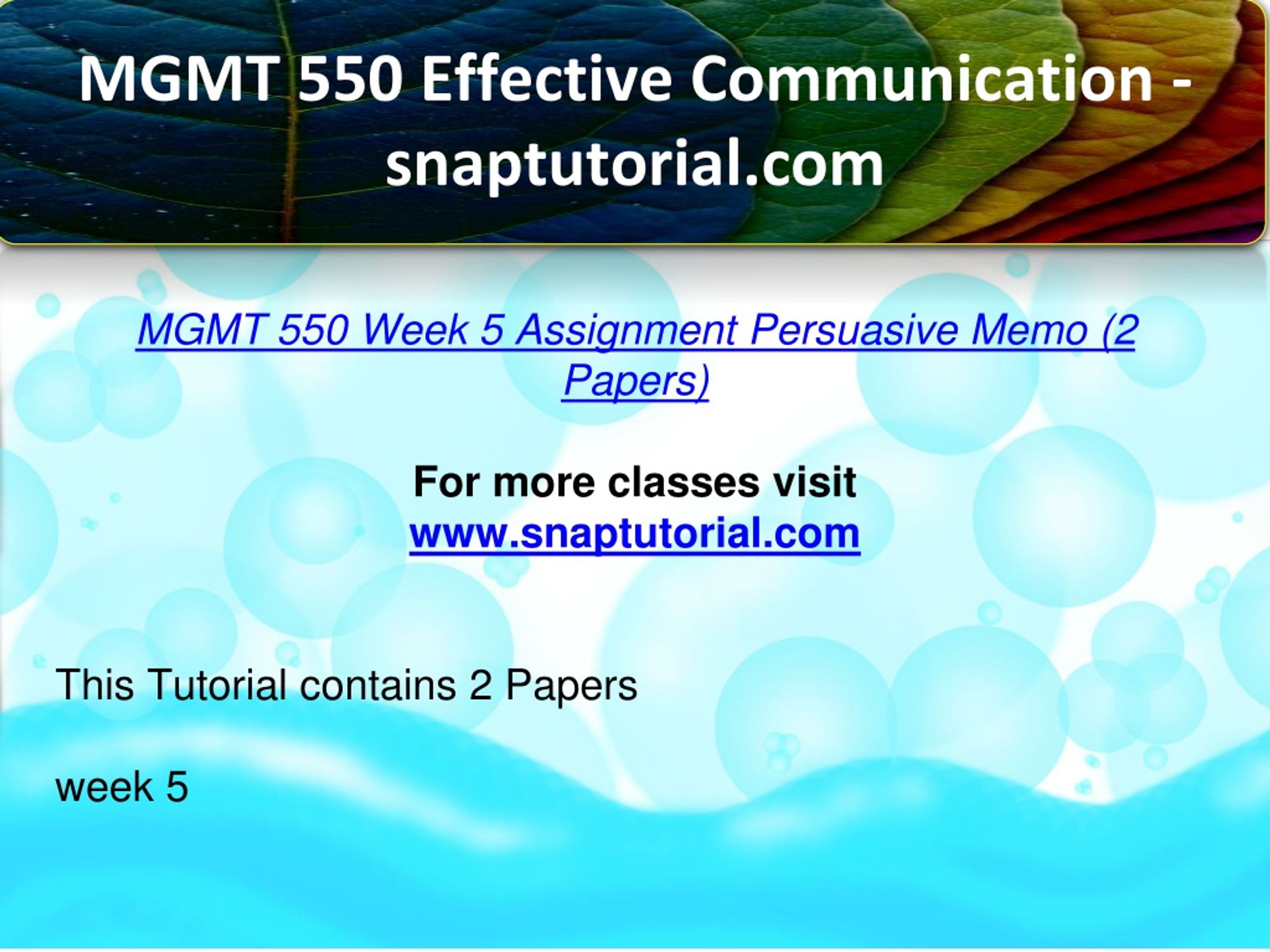 MGMT 550 Effective Communication - snaptutorial.com

MGMT 550 Week 5 Assignment Persuasive Memo (2 Papers)

For more classes visit
www.snaptutorial.com

This Tutorial contains 2 Papers

week 5